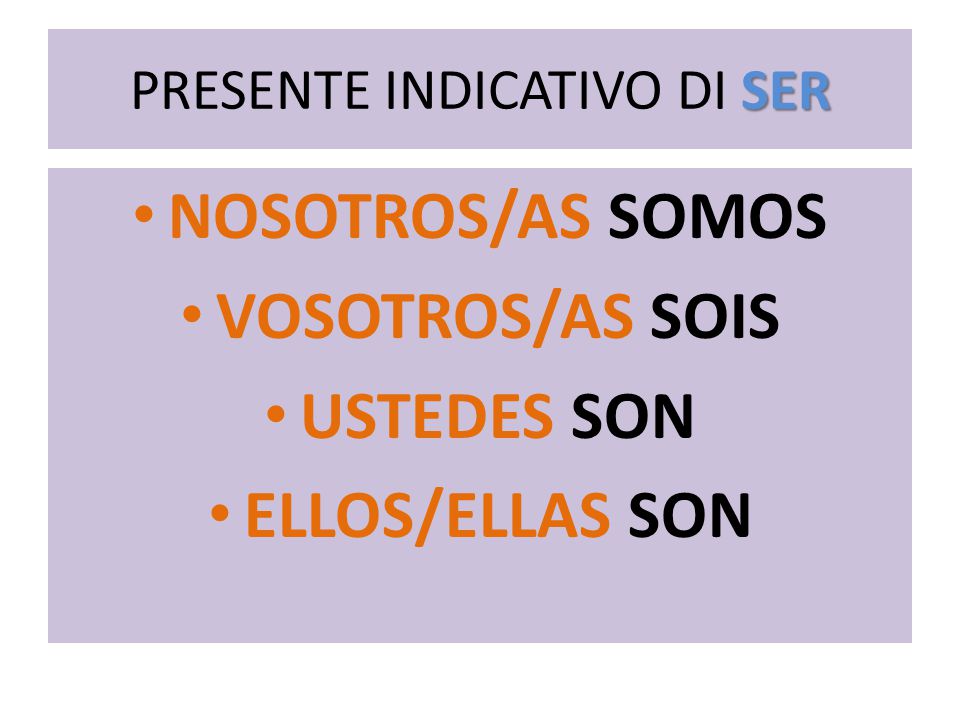 PRESENTE INDICATIVO DI SER

• NOSOTROS/AS SOMOS
• VOSOTROS/AS SOIS
• USTEDES SON
• ELLOS/ELLAS SON